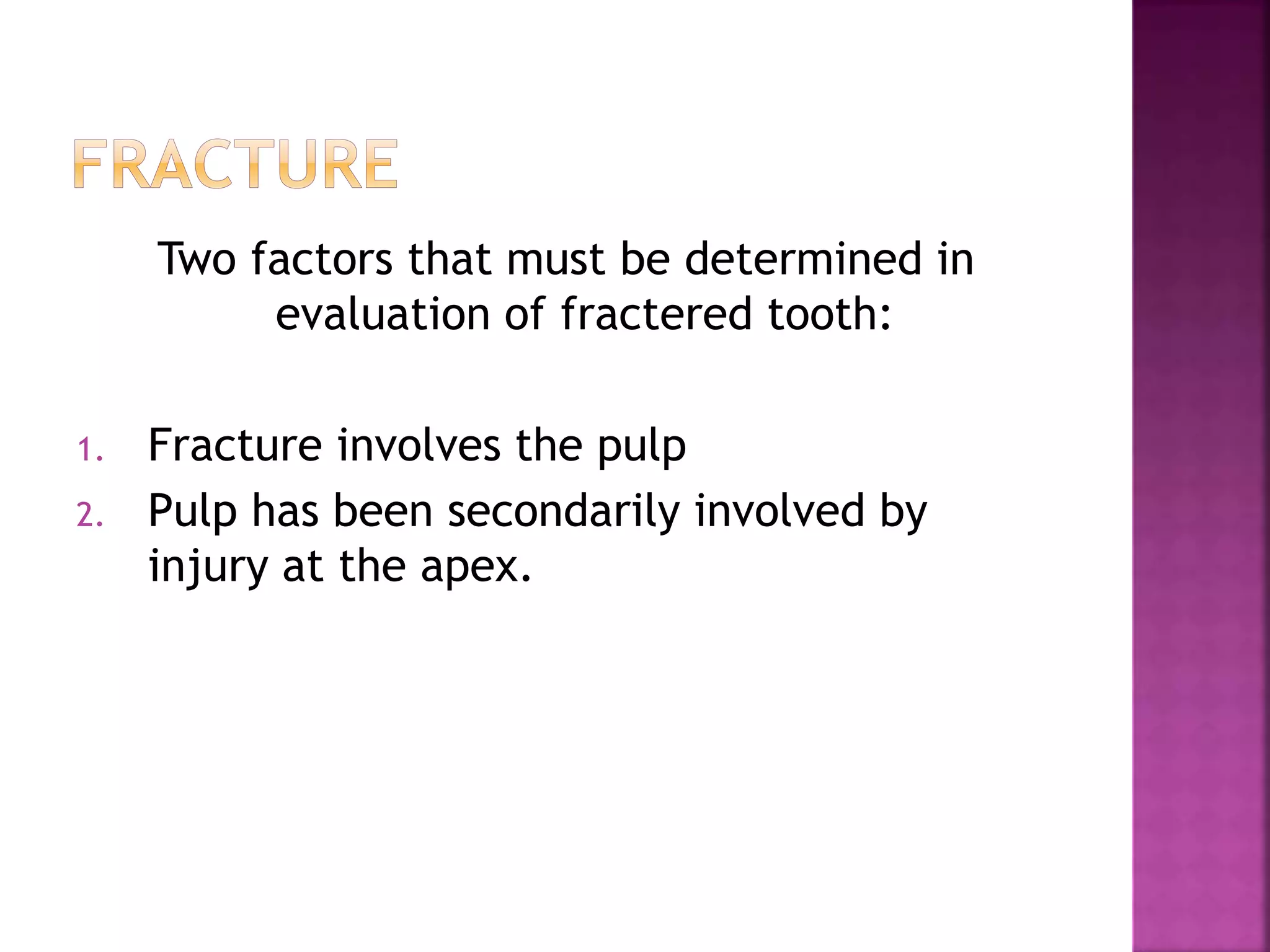 FRACTURE

Two factors that must be determined in evaluation of fractered tooth:

1. Fracture involves the pulp
2. Pulp has been secondarily involved by injury at the apex.